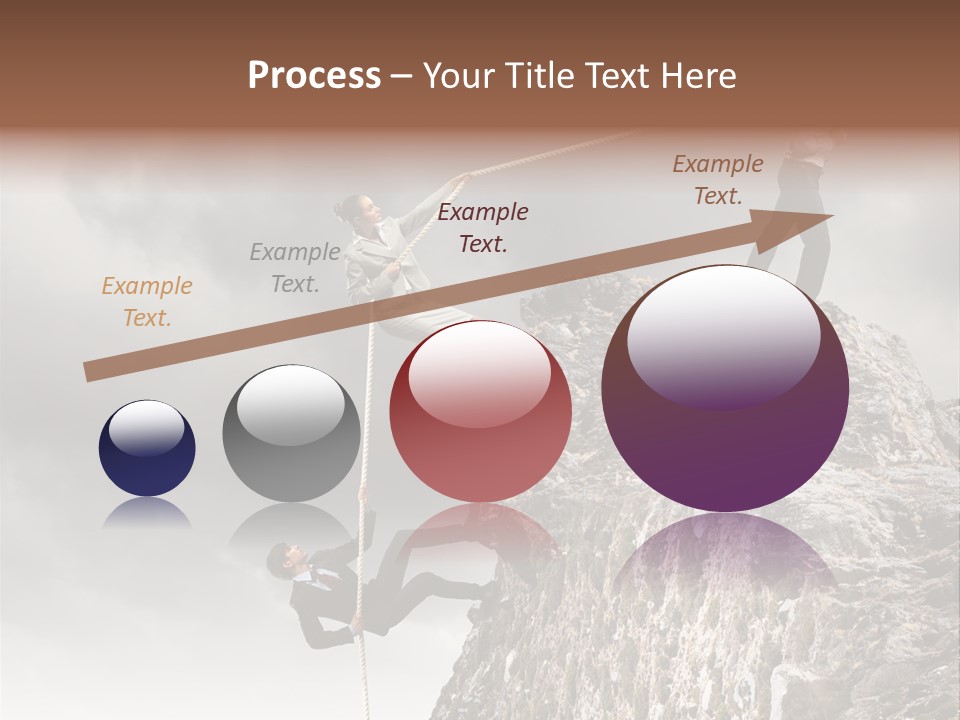 Process – Your Title Text Here

Example Text.

Example Text.

Example Text.

Example Text.